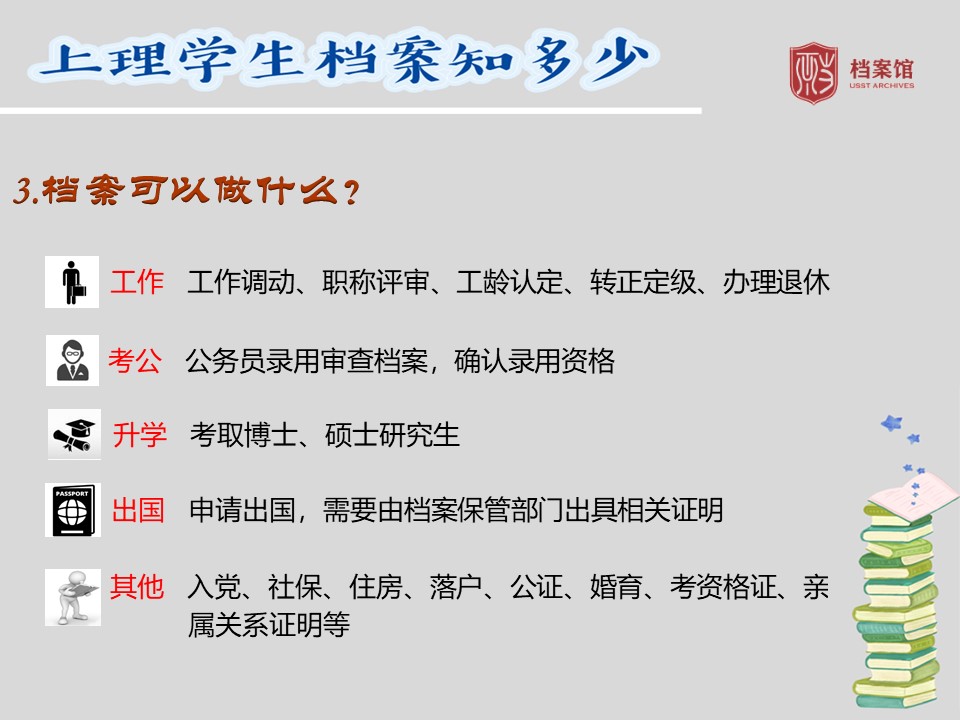 上理学生档案知多少

档案馆
USST ARCHIVES

3.档案可以做什么？

工作 工作调动、职称评审、工龄认定、转正定级、办理退休

考公 公务员录用审查档案，确认录用资格

升学 考取博士、硕士研究生

PASSPORT

出国 申请出国，需要由档案保管部门出具相关证明

其他 入党、社保、住房、落户、公证、婚育、考资格证、亲属关系证明等